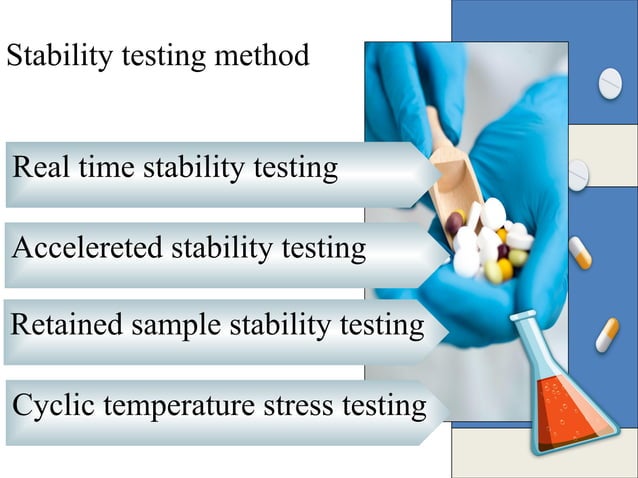 Stability testing method

Real time stability testing

Accelereted stability testing

Retained sample stability testing

Cyclic temperature stress testing